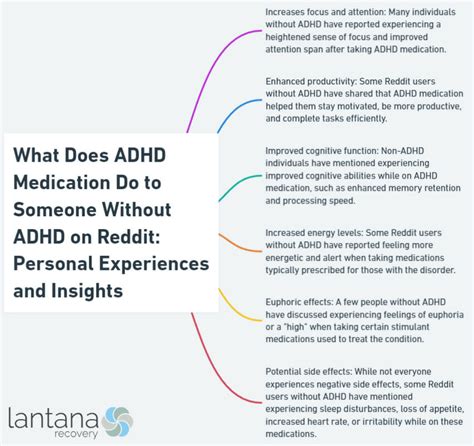 What Does ADHD Medication Do to Someone Without ADHD on Reddit: Personal Experiences and Insights

Increases focus and attention: Many individuals without ADHD have reported experiencing a heightened sense of focus and improved attention span after taking ADHD medication.

Enhanced productivity: Some Reddit users without ADHD have shared that ADHD medication helped them stay motivated, be more productive, and complete tasks efficiently.

Improved cognitive function: Non-ADHD individuals have mentioned experiencing improved cognitive abilities while on ADHD medication, such as enhanced memory retention and processing speed.

Increased energy levels: Some Reddit users without ADHD have reported feeling more energetic and alert when taking medications typically prescribed for those with the disorder.

Euphoric effects: A few people without ADHD have discussed experiencing feelings of euphoria or a "high" when taking certain stimulant medications used to treat the condition.

Potential side effects: While not everyone experiences negative side effects, some Reddit users without ADHD have mentioned experiencing sleep disturbances, loss of appetite, increased heart rate, or irritability while on these medications.

lantana recovery